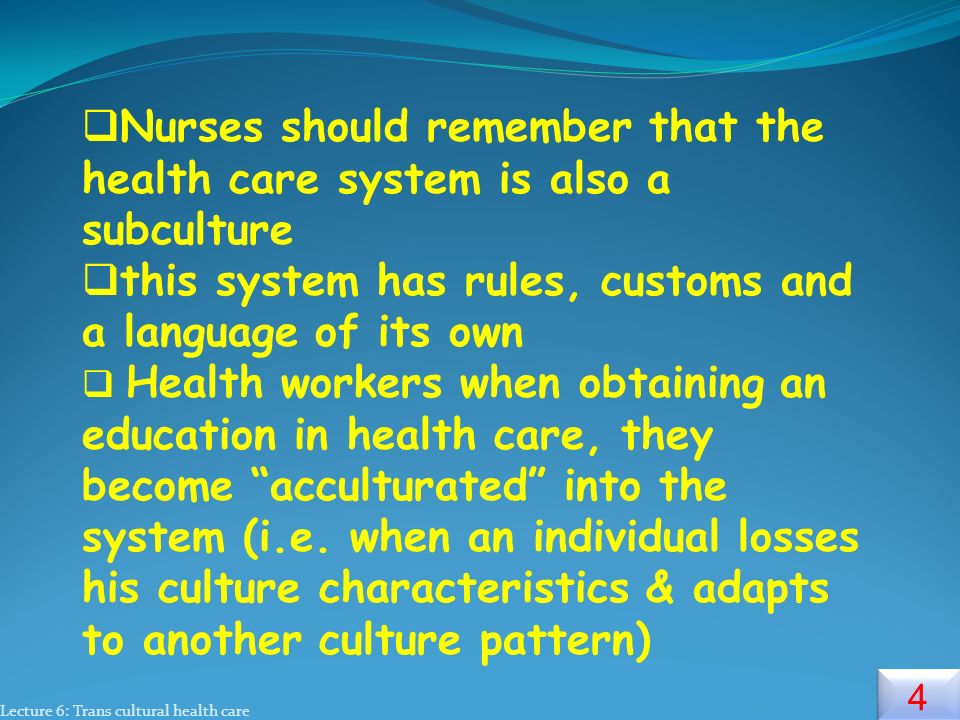 ❑Nurses should remember that the health care system is also a subculture
❑this system has rules, customs and a language of its own
❑ Health workers when obtaining an education in health care, they become “acculturated” into the system (i.e. when an individual losses his culture characteristics & adapts to another culture pattern)

Lecture 6: Trans cultural health care

4